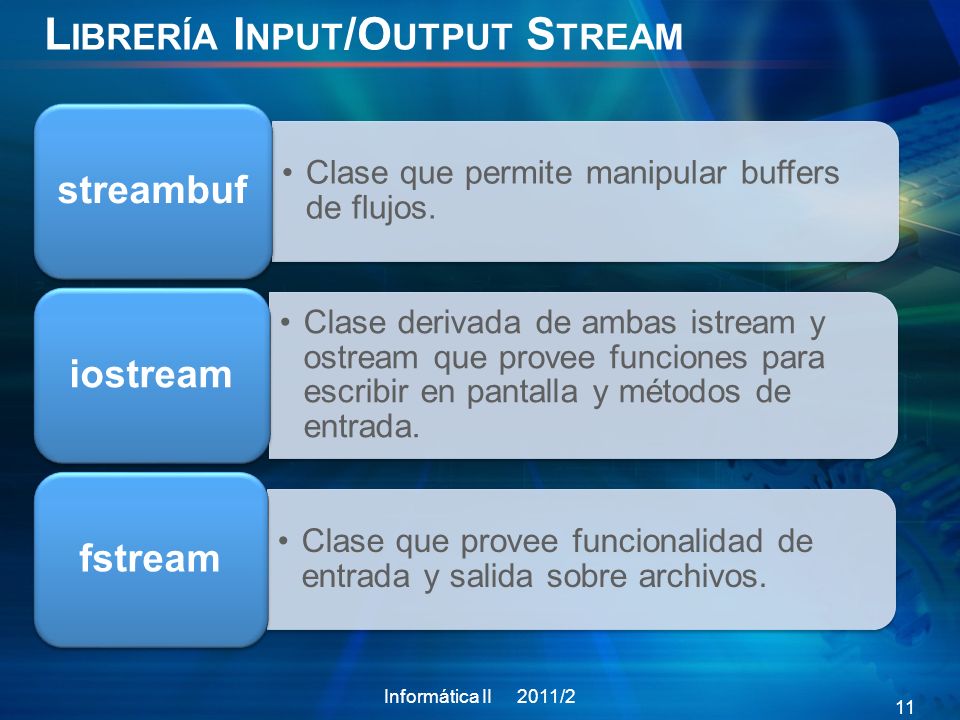 LIBRERÍA INPUT/OUTPUT STREAM

streambuf

• Clase que permite manipular buffers de flujos.

iostream

• Clase derivada de ambas istream y ostream que provee funciones para escribir en pantalla y métodos de entrada.

fstream

• Clase que provee funcionalidad de entrada y salida sobre archivos.

Informática II 2011/2

11